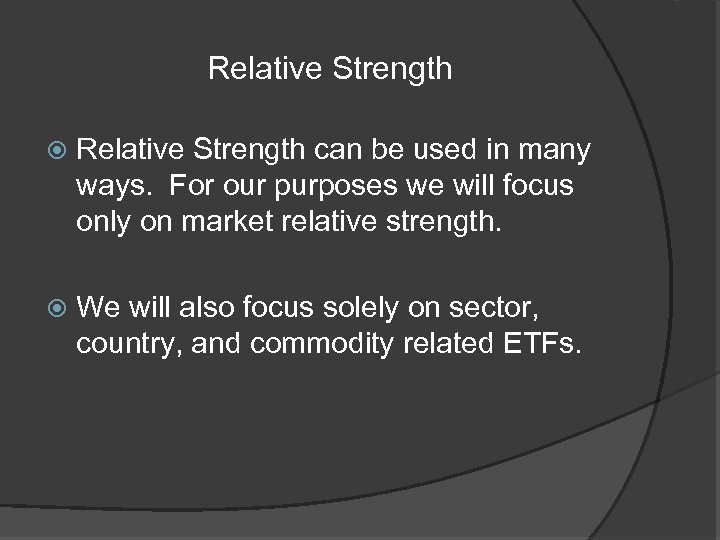 Relative Strength

Relative Strength can be used in many ways. For our purposes we will focus only on market relative strength.

We will also focus solely on sector, country, and commodity related ETFs.